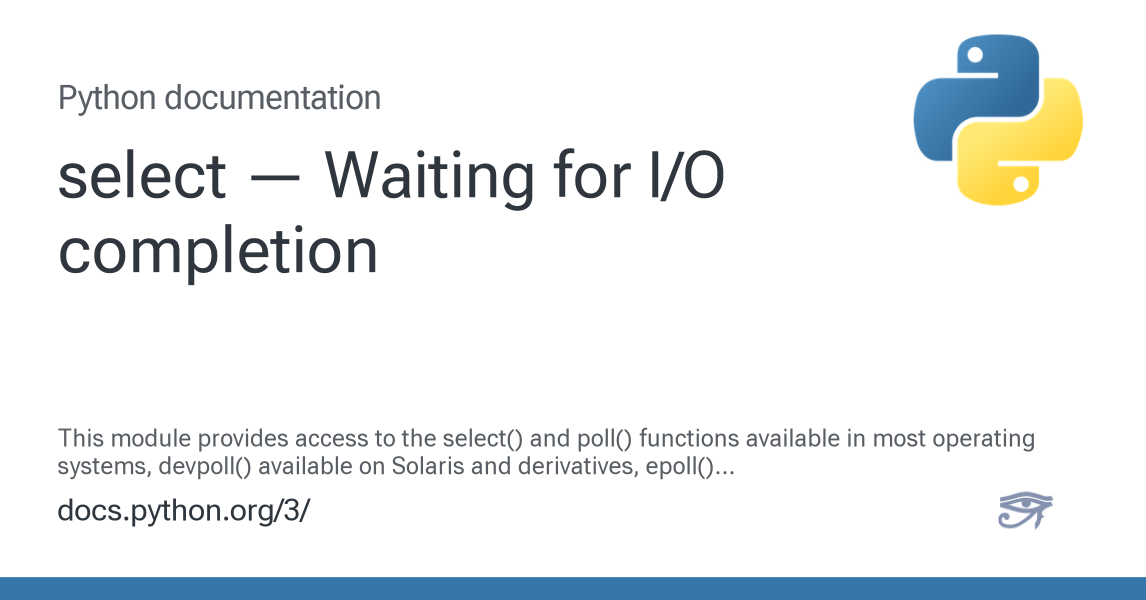 Python documentation

select — Waiting for I/O completion

This module provides access to the select() and poll() functions available in most operating systems, devpoll() available on Solaris and derivatives, epoll()...

docs.python.org/3/